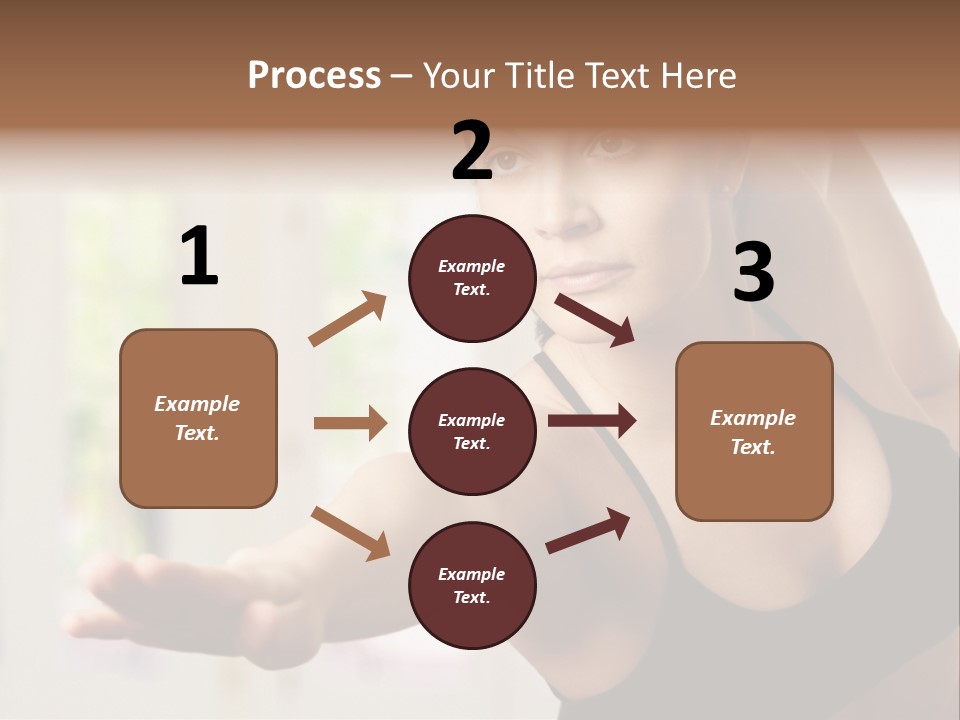 Process – Your Title Text Here

1

Example Text.

2

Example Text.

Example Text.

Example Text.

3

Example Text.